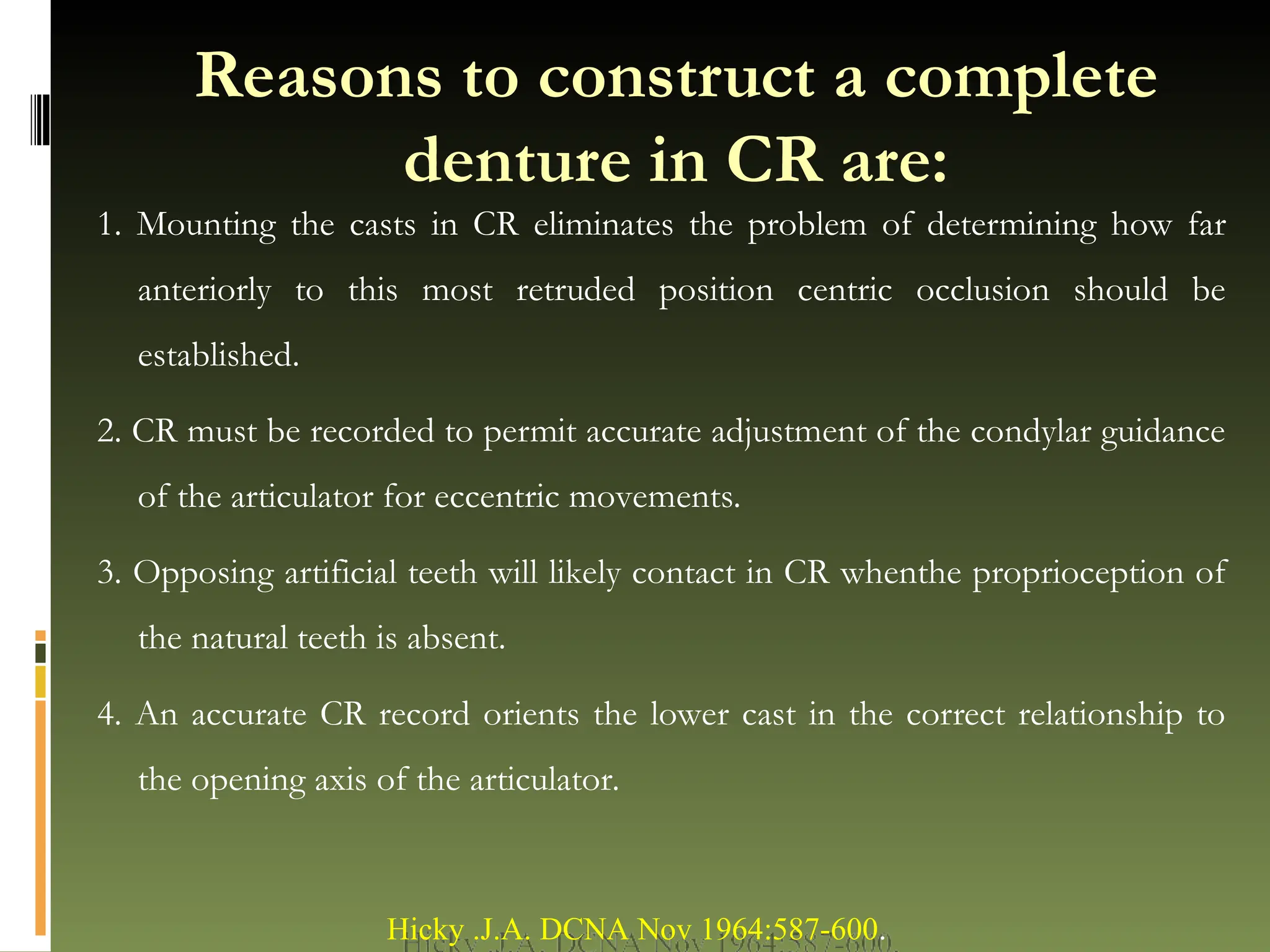 Reasons to construct a complete denture in CR are:

1. Mounting the casts in CR eliminates the problem of determining how far anteriorly to this most retruded position centric occlusion should be established.

2. CR must be recorded to permit accurate adjustment of the condylar guidance of the articulator for eccentric movements.

3. Opposing artificial teeth will likely contact in CR whenthe proprioception of the natural teeth is absent.

4. An accurate CR record orients the lower cast in the correct relationship to the opening axis of the articulator.

Hicky .J.A. DCNA Nov 1964:587-600.